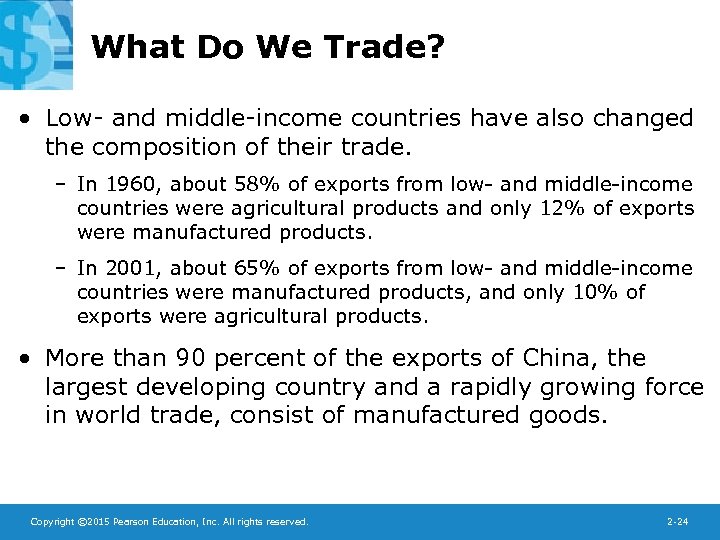 What Do We Trade?

• Low- and middle-income countries have also changed the composition of their trade.

– In 1960, about 58% of exports from low- and middle-income countries were agricultural products and only 12% of exports were manufactured products.

– In 2001, about 65% of exports from low- and middle-income countries were manufactured products, and only 10% of exports were agricultural products.

• More than 90 percent of the exports of China, the largest developing country and a rapidly growing force in world trade, consist of manufactured goods.

Copyright ©2015 Pearson Education, Inc. All rights reserved.

2-24